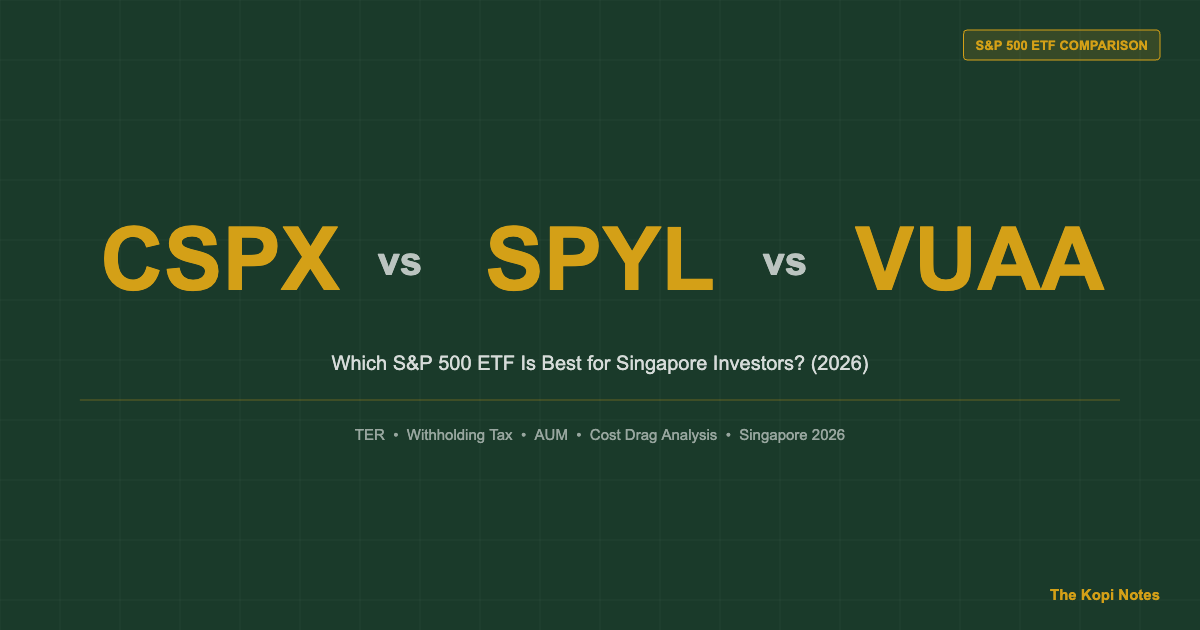 S&P 500 ETF COMPARISON

CSPX vs SPYL vs VUAA

Which S&P 500 ETF Is Best for Singapore Investors? (2026)

TER • Withholding Tax • AUM • Cost Drag Analysis • Singapore 2026

The Kopi Notes